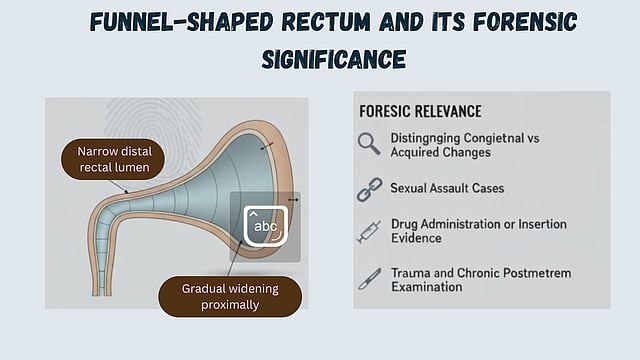 FUNNEL-SHAPED RECTUM AND ITS FORENSIC SIGNIFICANCE

Narrow distal rectal lumen

abc

Gradual widening proximally

FORESIC RELEVANCE

Distingnging Congietnal vs Acquired Changes

Sexual Assault Cases

Drug Administration or Insertion Evidence

Trauma and Chronic Postmetrem Examination